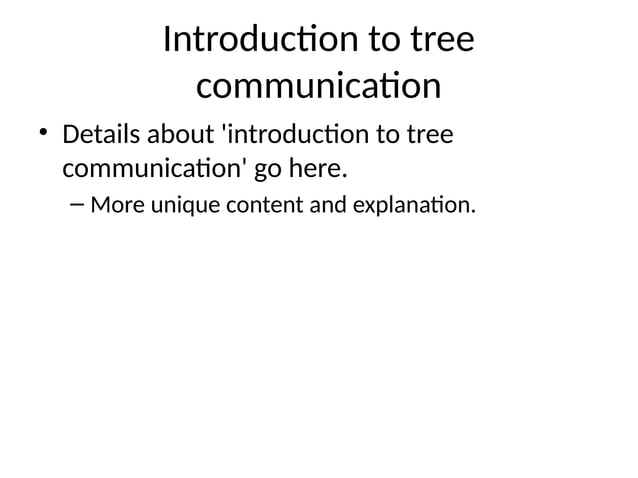 Introduction to tree communication

• Details about 'introduction to tree communication' go here.

– More unique content and explanation.